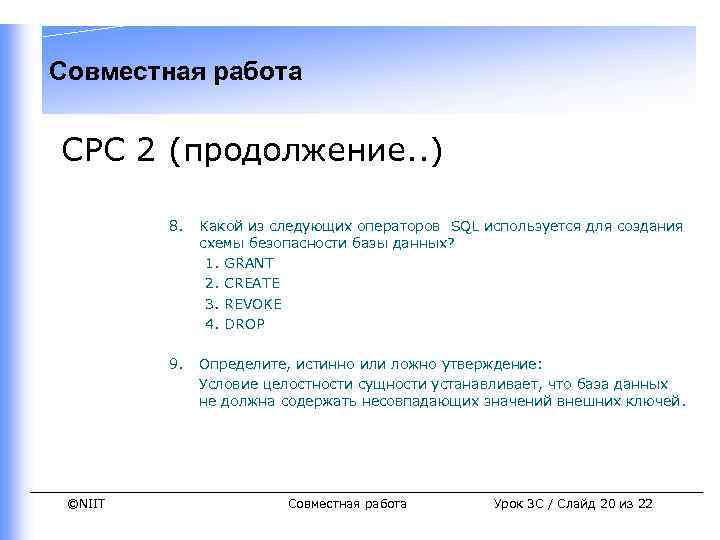 Совместная работа

СРС 2 (продолжение..)

8. Какой из следующих операторов SQL используется для создания схемы безопасности базы данных?
1. GRANT
2. CREATE
3. REVOKE
4. DROP

9. Определите, истинно или ложно утверждение:
Условие целостности сущности устанавливает, что база данных не должна содержать несовпадающих значений внешних ключей.

©NIIT Совместная работа Урок 3С / Слайд 20 из 22